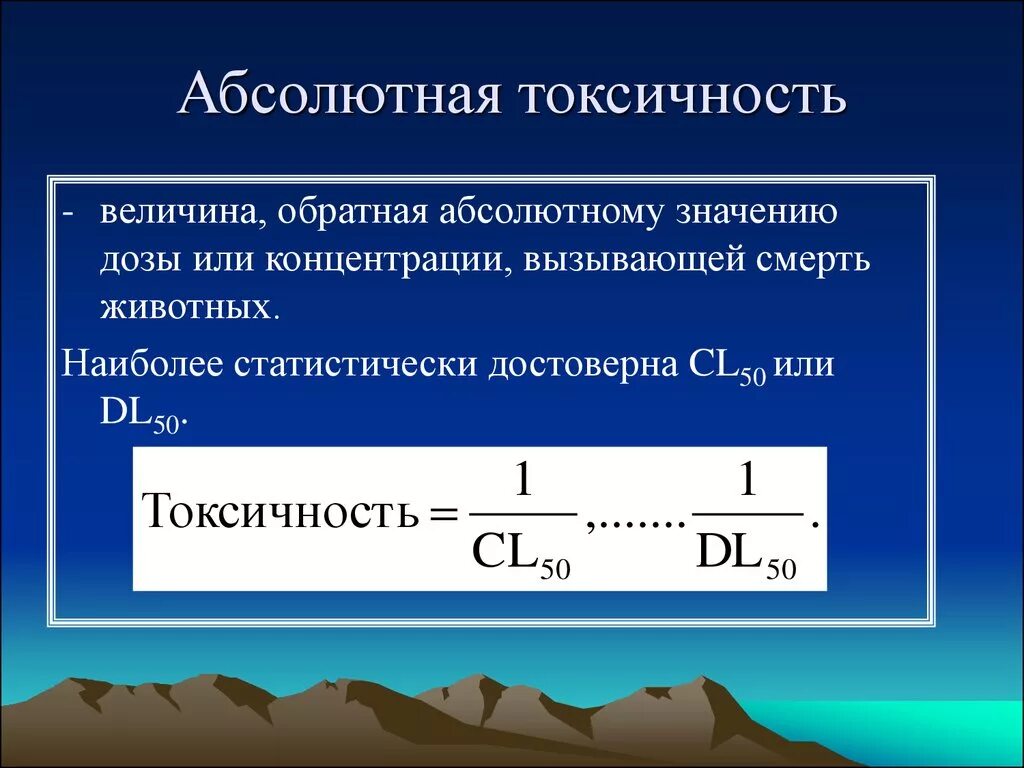 Абсолютная токсичность

- величина, обратная абсолютному значению дозы или концентрации, вызывающей смерть животных.

Наиболее статистически достоверна $CL_{50}$ или $DL_{50}$.

$\text{Токсичность} = \frac{1}{CL_{50}}, ....... \frac{1}{DL_{50}}.$